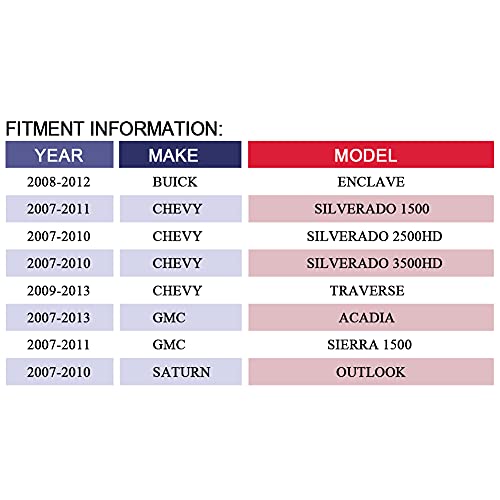 FITMENT INFORMATION:

| YEAR | MAKE | MODEL |
|---|---|---|
| 2008-2012 | BUICK | ENCLAVE |
| 2007-2011 | CHEVY | SILVERADO 1500 |
| 2007-2010 | CHEVY | SILVERADO 2500HD |
| 2007-2010 | CHEVY | SILVERADO 3500HD |
| 2009-2013 | CHEVY | TRAVERSE |
| 2007-2013 | GMC | ACADIA |
| 2007-2011 | GMC | SIERRA 1500 |
| 2007-2010 | SATURN | OUTLOOK |